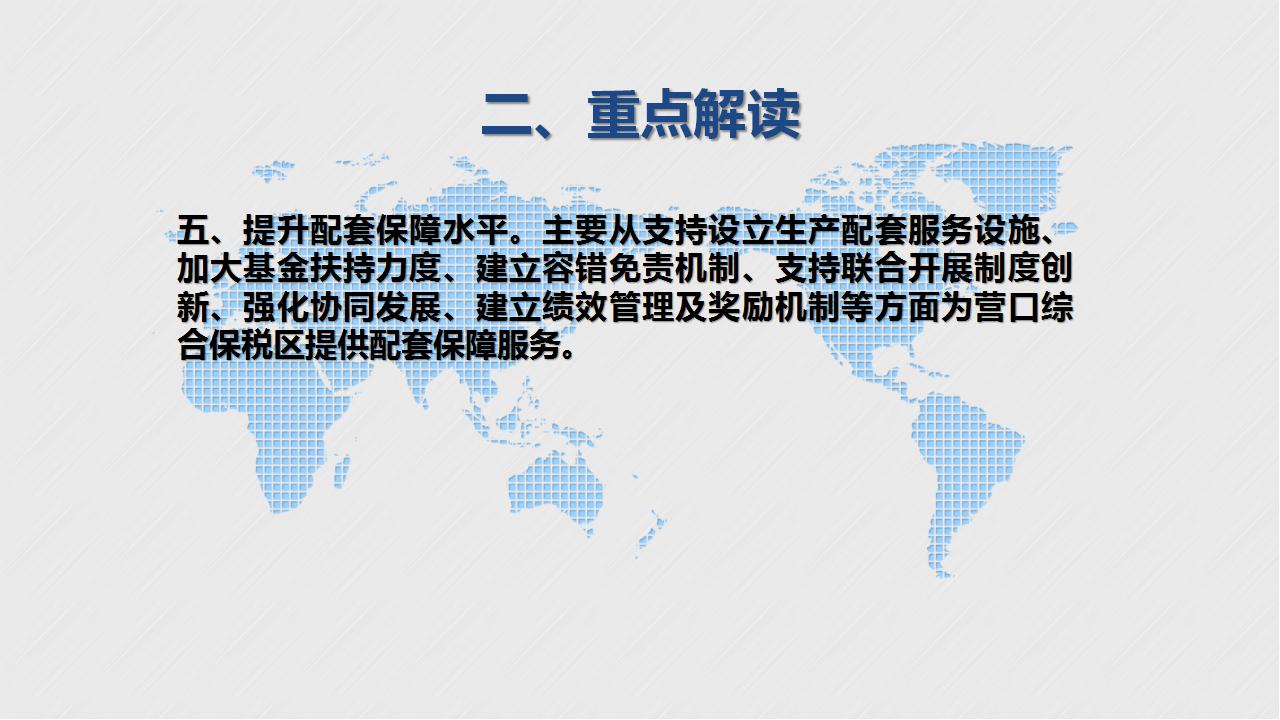 二、重点解读

五、提升配套保障水平。主要从支持设立生产配套服务设施、加大基金扶持力度、建立容错免责机制、支持联合开展制度创新、强化协同发展、建立绩效管理及奖励机制等方面为营口综合保税区提供配套保障服务。